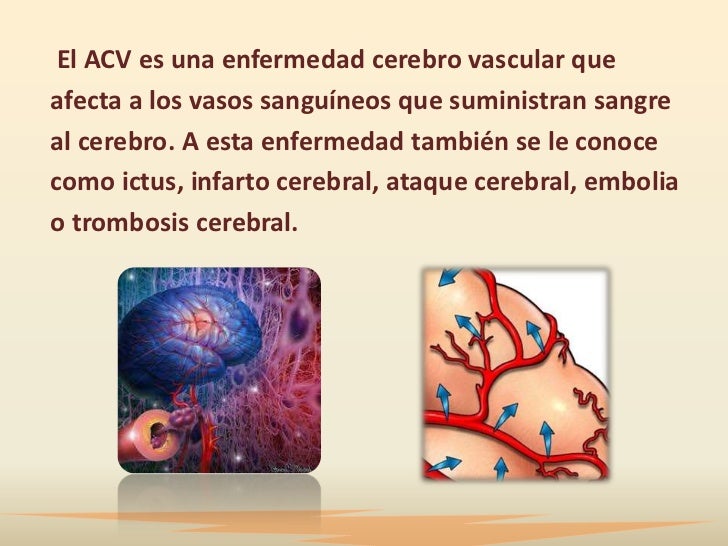 El ACV es una enfermedad cerebro vascular que afecta a los vasos sanguíneos que suministran sangre al cerebro. A esta enfermedad también se le conoce como ictus, infarto cerebral, ataque cerebral, embolia o trombosis cerebral.